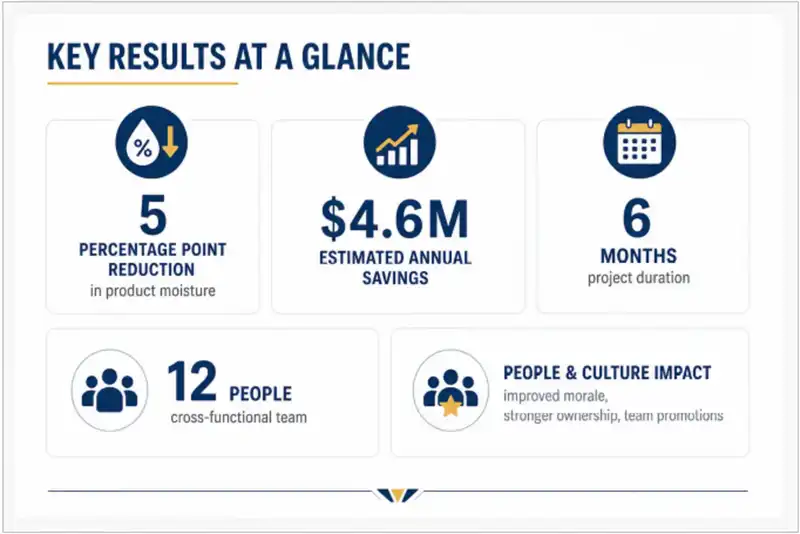 KEY RESULTS AT A GLANCE

%

5
PERCENTAGE POINT REDUCTION
in product moisture

$4.6M
ESTIMATED ANNUAL SAVINGS

6
MONTHS
project duration

12 PEOPLE
cross-functional team

PEOPLE & CULTURE IMPACT
improved morale, stronger ownership, team promotions